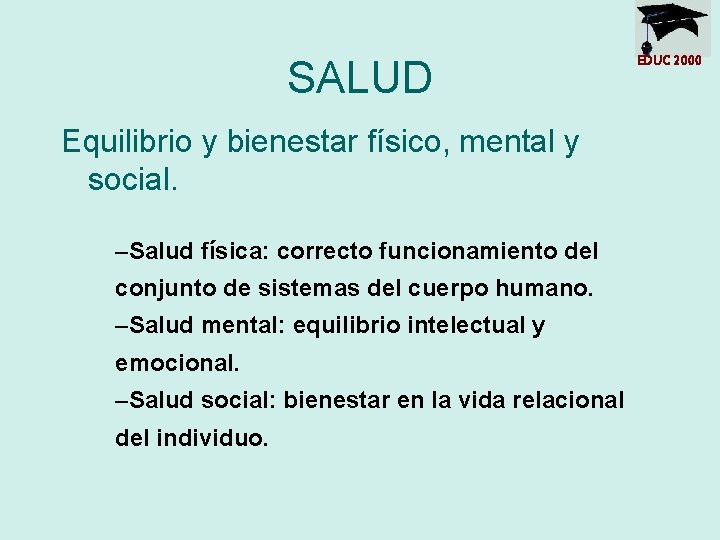 EDUC 2000

SALUD

Equilibrio y bienestar físico, mental y social.

–Salud física: correcto funcionamiento del conjunto de sistemas del cuerpo humano.
–Salud mental: equilibrio intelectual y emocional.
–Salud social: bienestar en la vida relacional del individuo.